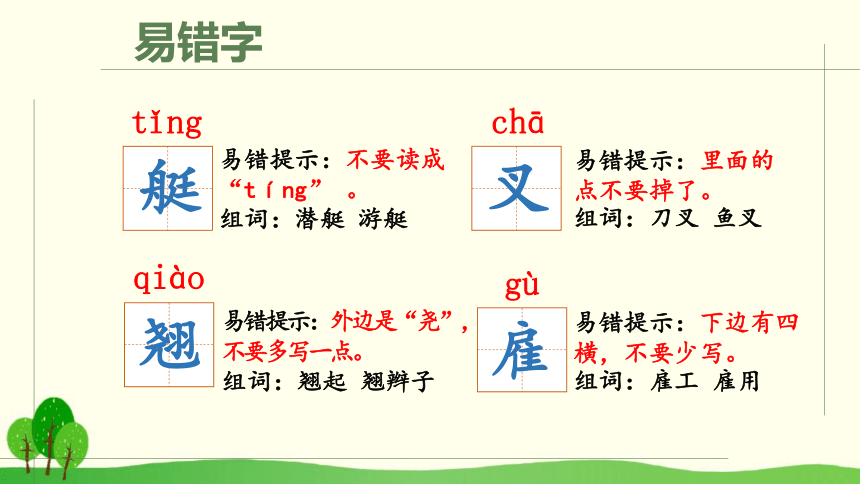 易错字

tǐng
艇
易错提示：不要读成“tíng”。
组词：潜艇 游艇

chā
叉
易错提示：里面的点不要掉了。
组词：刀叉 鱼叉

qiào
翘
易错提示：外边是“尧”，不要多写一点。
组词：翘起 翘辫子

gù
雇
易错提示：下边有四横，不要少写。
组词：雇工 雇用